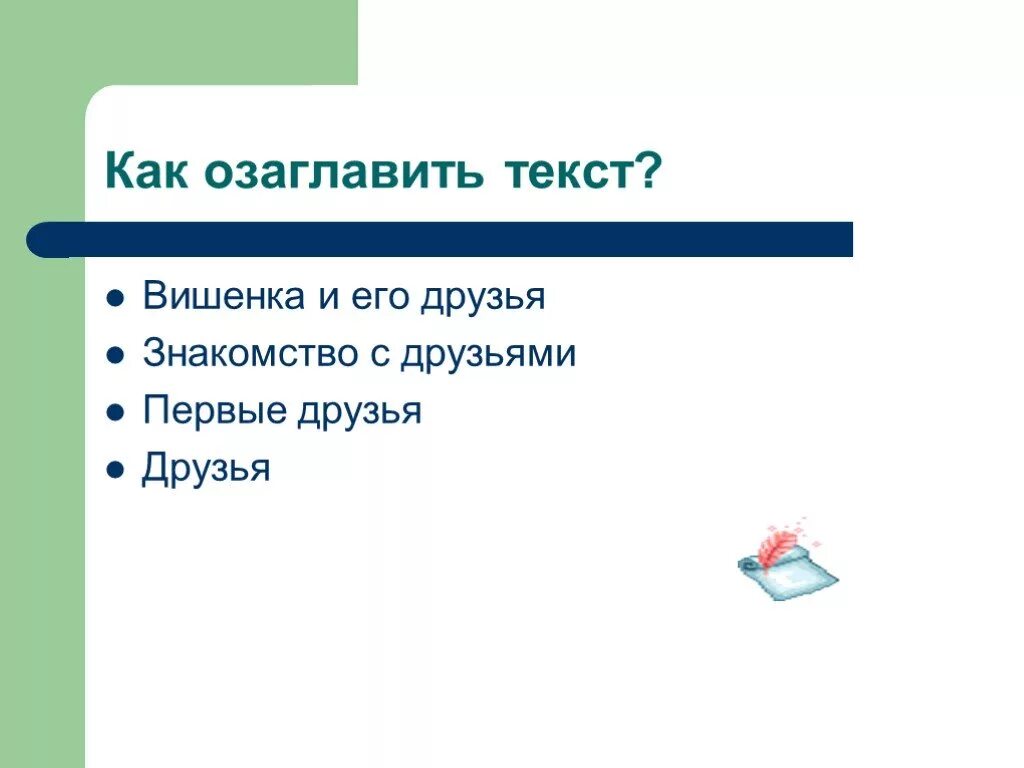 Как озаглавить текст?

- Вишенка и его друзья
- Знакомство с друзьями
- Первые друзья
- Друзья